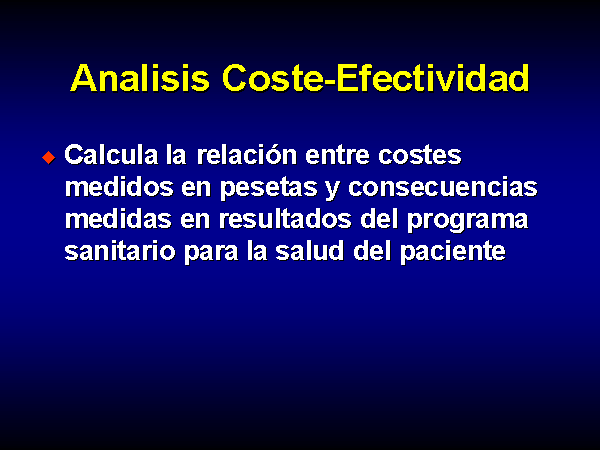 Analisis Coste-Efectividad

◆ Calcula la relación entre costes medidos en pesetas y consecuencias medidas en resultados del programa sanitario para la salud del paciente